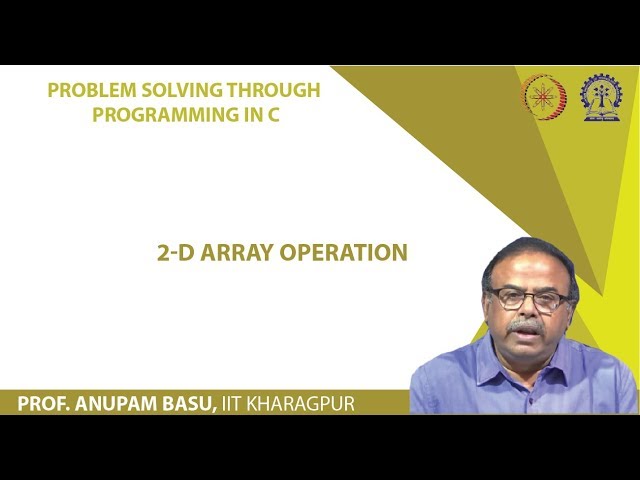 PROBLEM SOLVING THROUGH PROGRAMMING IN C

2-D ARRAY OPERATION

PROF. ANUPAM BASU, IIT KHARAGPUR